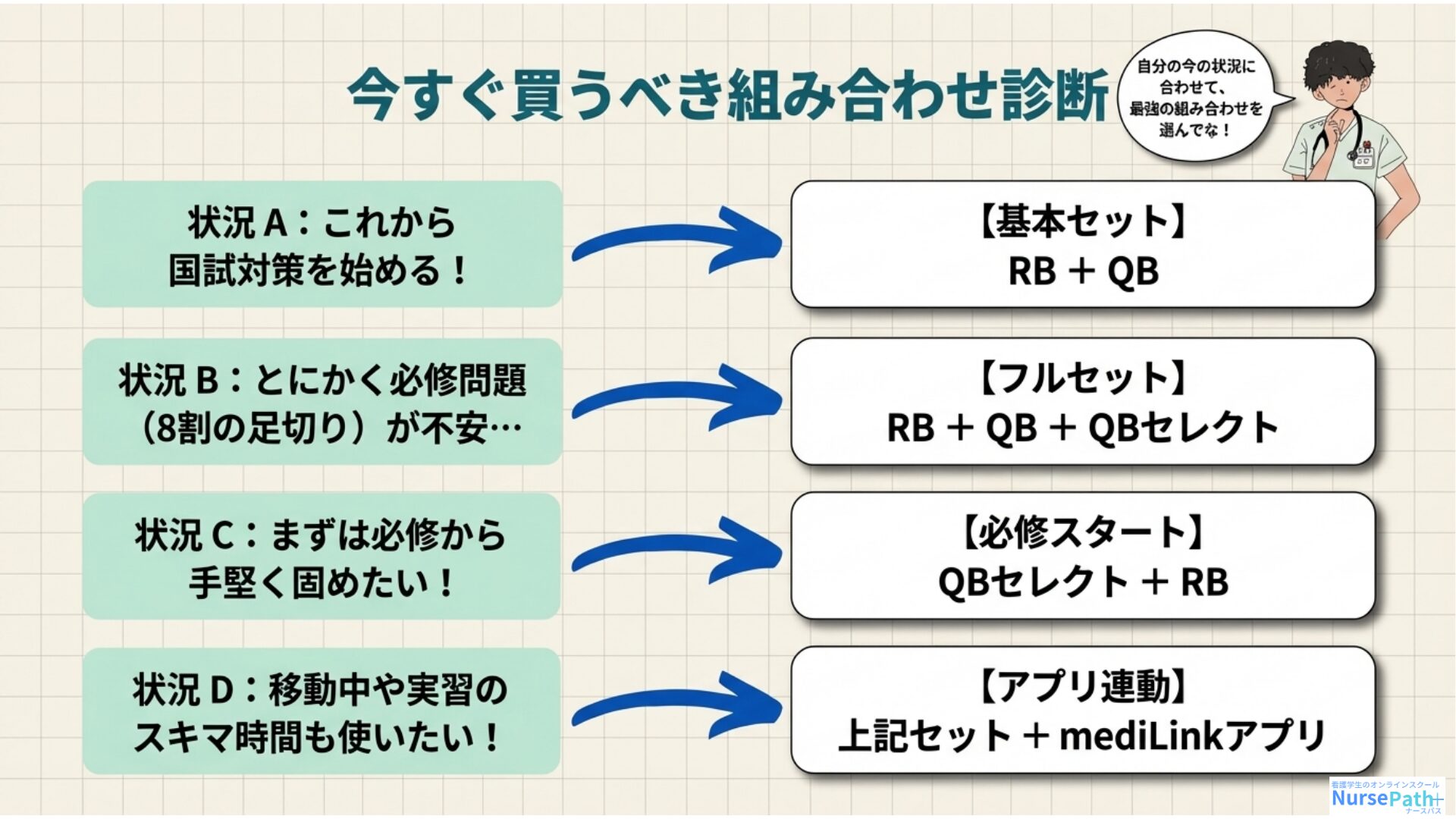 今すぐ買うべき組み合わせ診断

自分の今の状況に合わせて、最強の組み合わせを選んでな！

状況 A：これから国試対策を始める！

【基本セット】
RB ＋ QB

状況 B：とにかく必修問題（8割の足切り）が不安…

【フルセット】
RB ＋ QB ＋ QBセレクト

状況 C：まずは必修から手堅く固めたい！

【必修スタート】
QBセレクト ＋ RB

状況 D：移動中や実習のスキマ時間も使いたい！

【アプリ連動】
上記セット ＋ mediLinkアプリ

看護学生のオンラインスクール
NursePath+
ナースパス